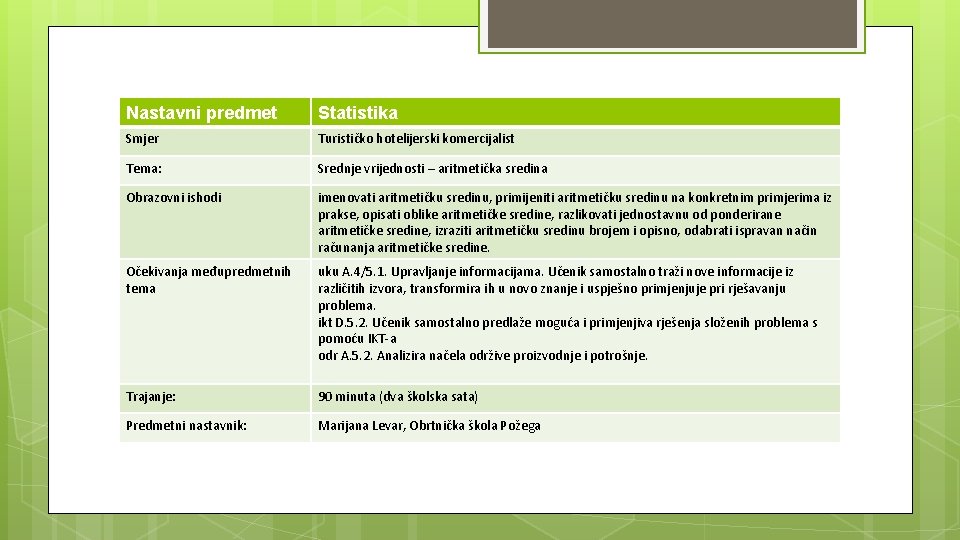 | Nastavni predmet | Statistika |
|---|---|
| Smjer | Turističko hotelijerski komercijalist |
| Tema: | Srednje vrijednosti – aritmetička sredina |
| Obrazovni ishodi | imenovati aritmetičku sredinu, primijeniti aritmetičku sredinu na konkretnim primjerima iz prakse, opisati oblike aritmetičke sredine, razlikovati jednostavnu od ponderirane aritmetičke sredine, izraziti aritmetičku sredinu brojem i opisno, odabrati ispravan način računanja aritmetičke sredine. |
| Očekivanja međupredmetnih tema | uku A.4/5.1. Upravljanje informacijama. Učenik samostalno traži nove informacije iz različitih izvora, transformira ih u novo znanje i uspješno primjenjuje pri rješavanju problema. ikt D.5.2. Učenik samostalno predlaže moguća i primjenjiva rješenja složenih problema s pomoću IKT-a odr A.5.2. Analizira načela održive proizvodnje i potrošnje. |
| Trajanje: | 90 minuta (dva školska sata) |
| Predmetni nastavnik: | Marijana Levar, Obrtnička škola Požega |